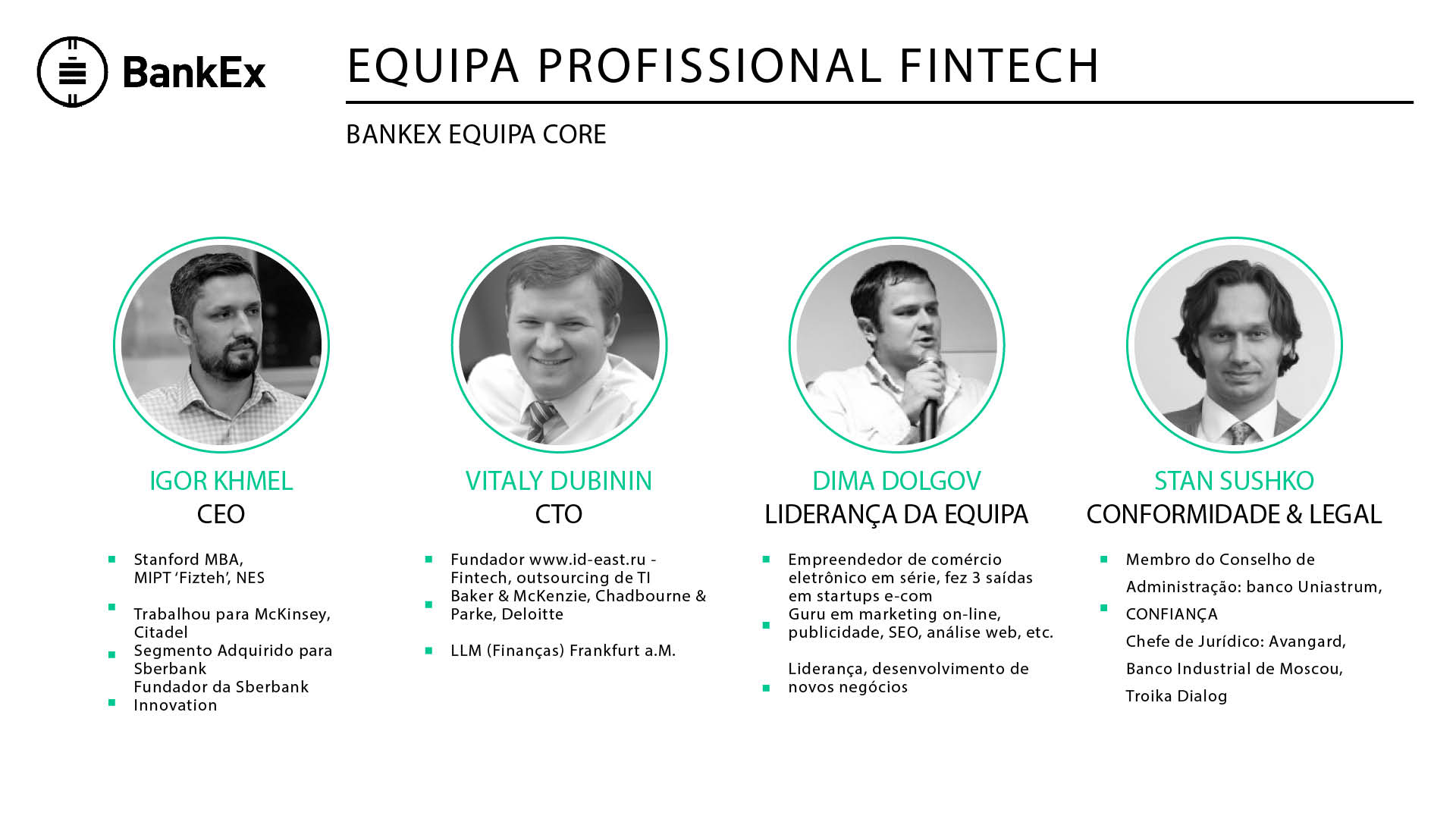 BankEx

EQUIPA PROFISSIONAL FINTECH

BANKEX EQUIPA CORE

IGOR KHMEL
CEO

- Stanford MBA, MIPT 'Fizteh', NES
- Trabalhou para McKinsey, Citadel
- Segmento Adquirido para Sberbank
- Fundador da Sberbank Innovation

VITALY DUBININ
CTO

- Fundador www.id-east.ru - Fintech, outsourcing de TI
- Baker & McKenzie, Chadbourne & Parke, Deloitte
- LLM (Finanças) Frankfurt a.M.

DIMA DOLGOV
LIDERANÇA DA EQUIPA

- Empreendedor de comércio eletrônico em série, fez 3 saídas em startups e-com
- Guru em marketing on-line, publicidade, SEO, análise web, etc.
- Liderança, desenvolvimento de novos negócios

STAN SUSHKO
CONFORMIDADE & LEGAL

- Membro do Conselho de Administração: banco Uniastrum, CONFIANÇA
- Chefe de Jurídico: Avangard, Banco Industrial de Moscou, Troika Dialog